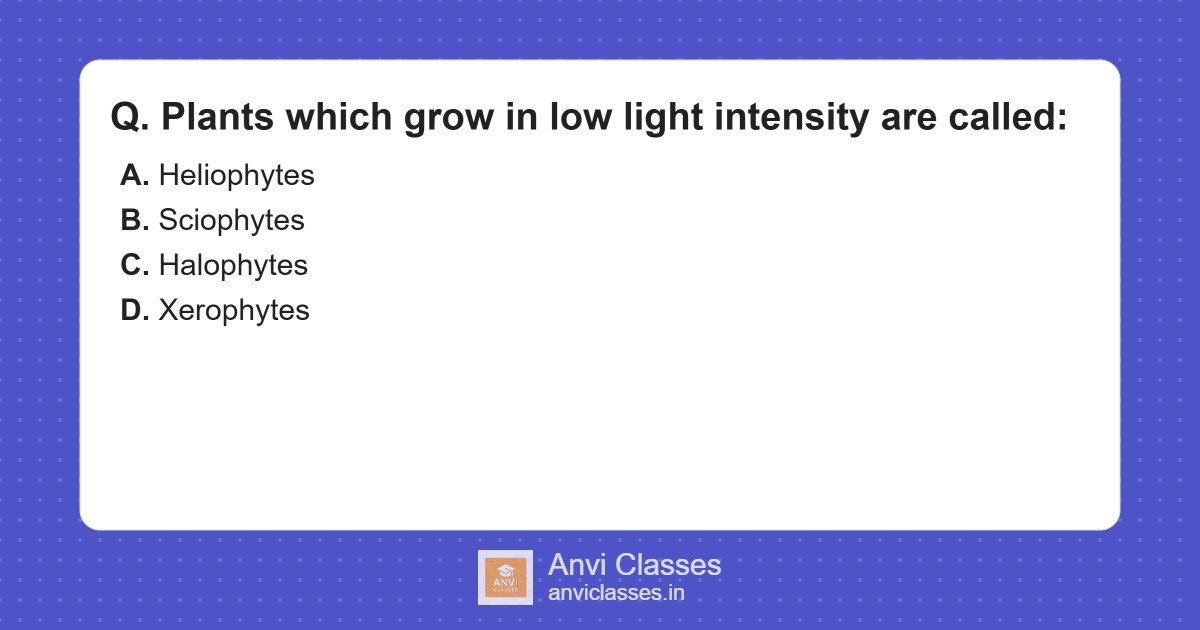 Q. Plants which grow in low light intensity are called:
A. Heliophytes
B. Sciophytes
C. Halophytes
D. Xerophytes

ANVI CLASSES
Anvi Classes
anviclasses.in